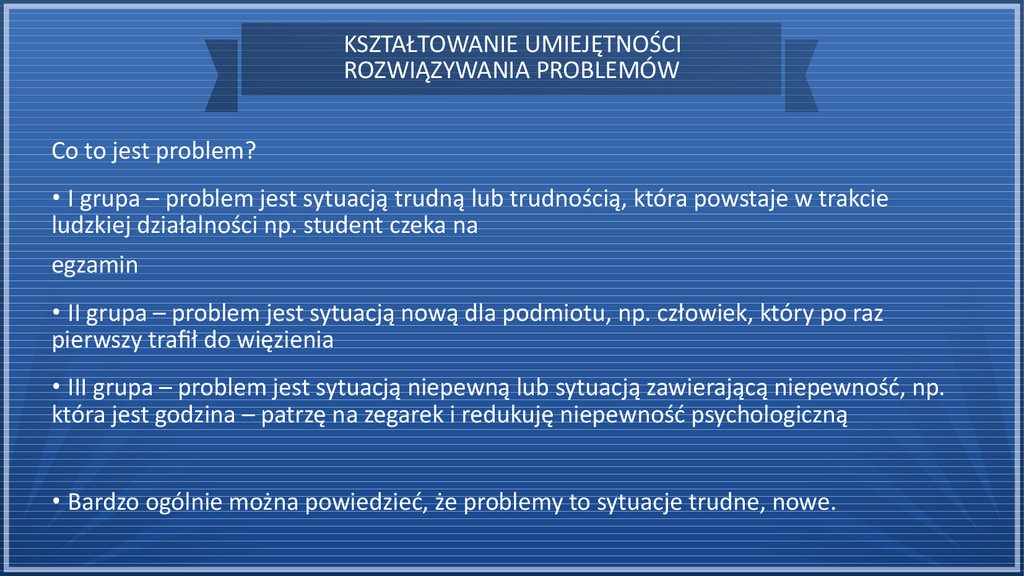 KSZTAŁTOWANIE UMIEJĘTNOŚCI
ROZWIĄZYWANIA PROBLEMÓW

Co to jest problem?

• I grupa – problem jest sytuacją trudną lub trudnością, która powstaje w trakcie ludzkiej działalności np. student czeka na

egzamin

• II grupa – problem jest sytuacją nową dla podmiotu, np. człowiek, który po raz pierwszy trafił do więzienia

• III grupa – problem jest sytuacją niepewną lub sytuacją zawierającą niepewność, np. która jest godzina – patrzę na zegarek i redukuję niepewność psychologiczną

• Bardzo ogólnie można powiedzieć, że problemy to sytuacje trudne, nowe.